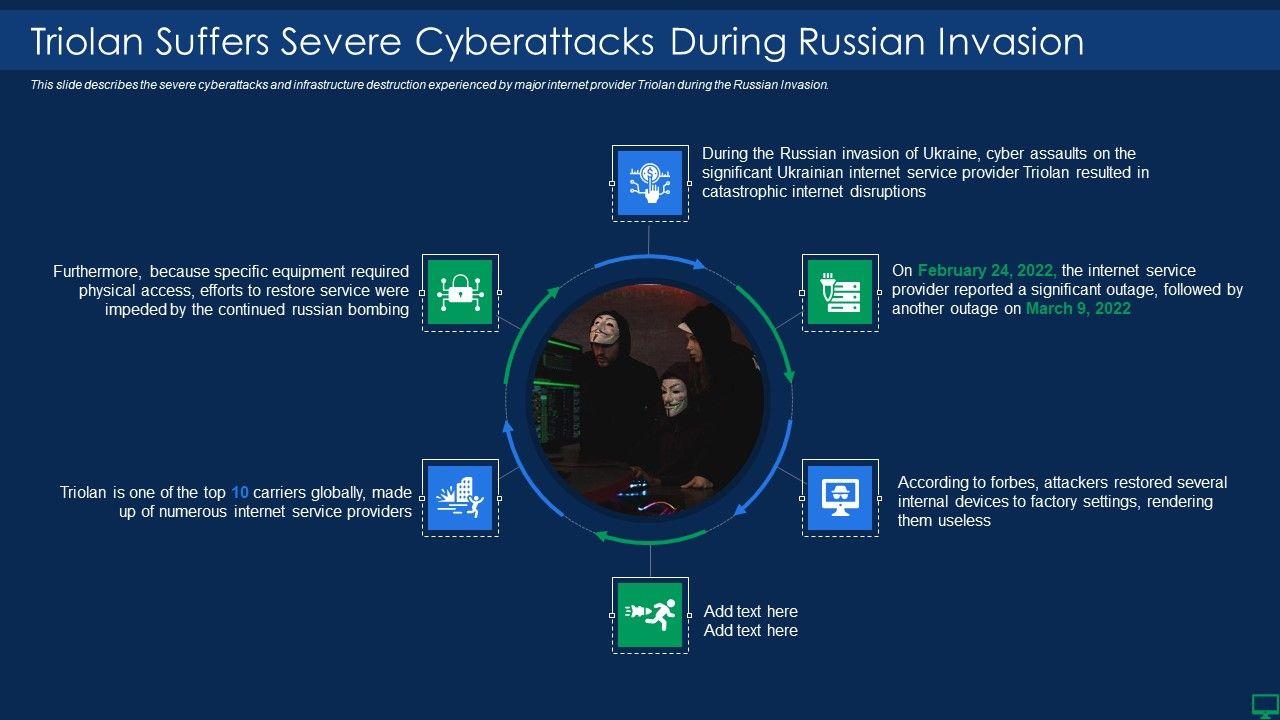 Triolan Suffers Severe Cyberattacks During Russian Invasion

This slide describes the severe cyberattacks and infrastructure destruction experienced by major internet provider Triolan during the Russian Invasion.

During the Russian invasion of Ukraine, cyber assaults on the significant Ukrainian internet service provider Triolan resulted in catastrophic internet disruptions

On February 24, 2022, the internet service provider reported a significant outage, followed by another outage on March 9, 2022

According to forbes, attackers restored several internal devices to factory settings, rendering them useless

Add text here
Add text here

Triolan is one of the top 10 carriers globally, made up of numerous internet service providers

Furthermore, because specific equipment required physical access, efforts to restore service were impeded by the continued russian bombing